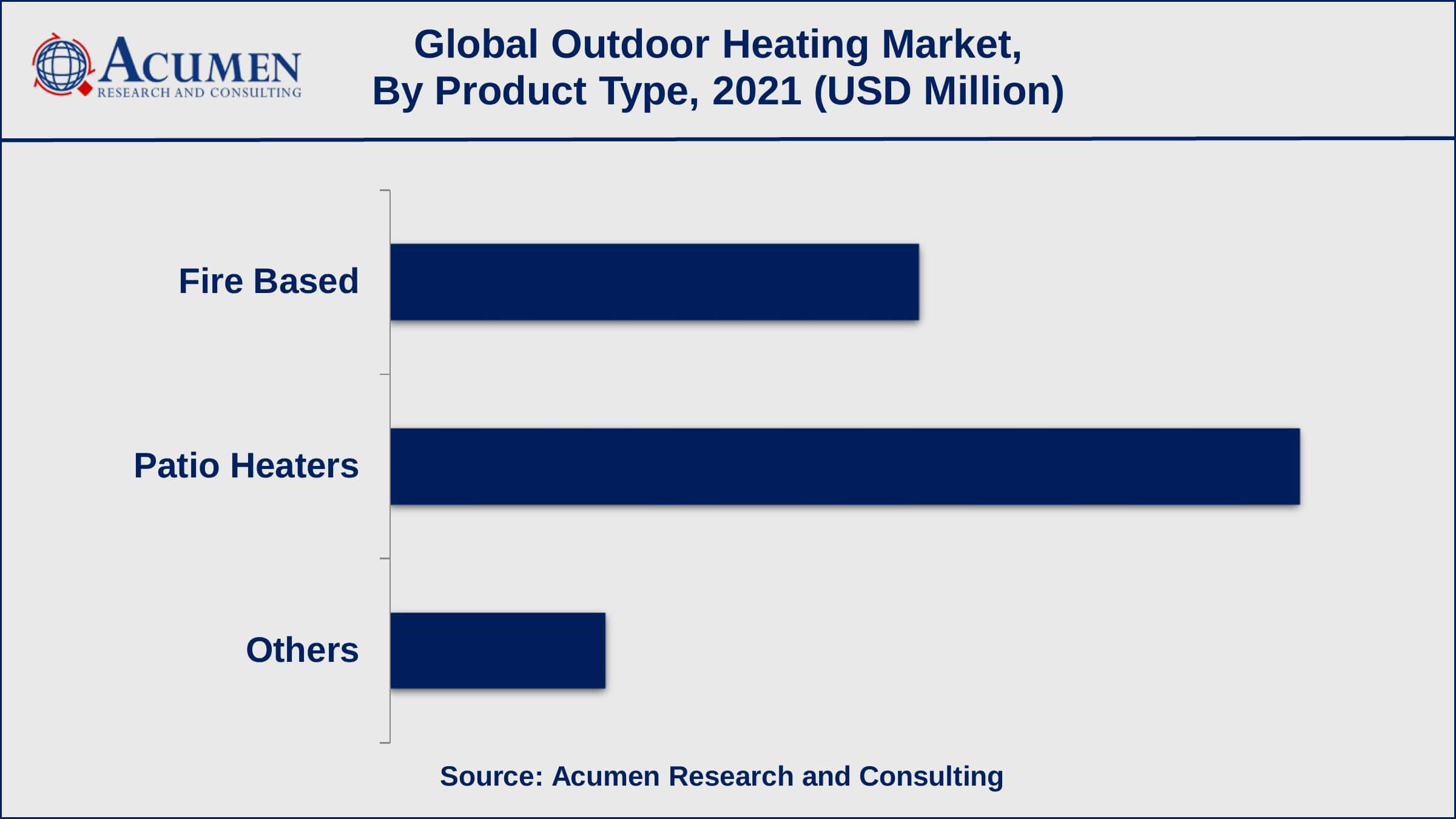 ACUMEN
RESEARCH AND CONSULTING

Global Outdoor Heating Market,
By Product Type, 2021 (USD Million)

Fire Based

Patio Heaters

Others

Source: Acumen Research and Consulting